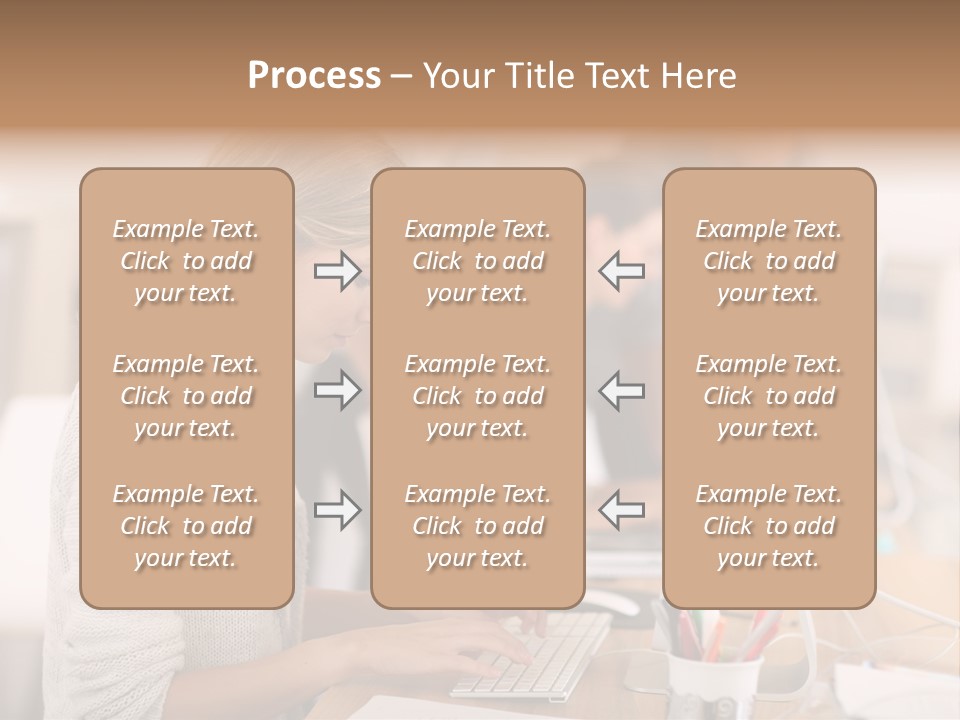 Process – Your Title Text Here

Example Text. Click to add your text.

Example Text. Click to add your text.

Example Text. Click to add your text.

Example Text. Click to add your text.

Example Text. Click to add your text.

Example Text. Click to add your text.

Example Text. Click to add your text.

Example Text. Click to add your text.

Example Text. Click to add your text.